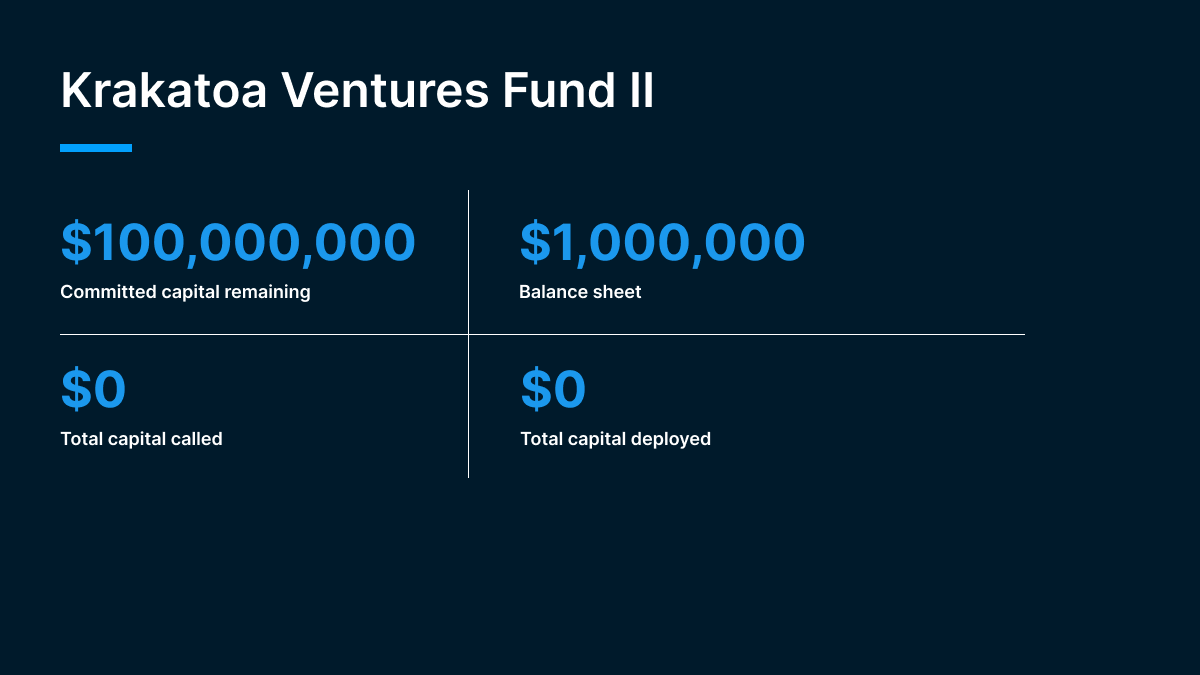 Krakatoa Ventures Fund II

\$100,000,000
Committed capital remaining

\$1,000,000
Balance sheet

\$0
Total capital called

\$0
Total capital deployed